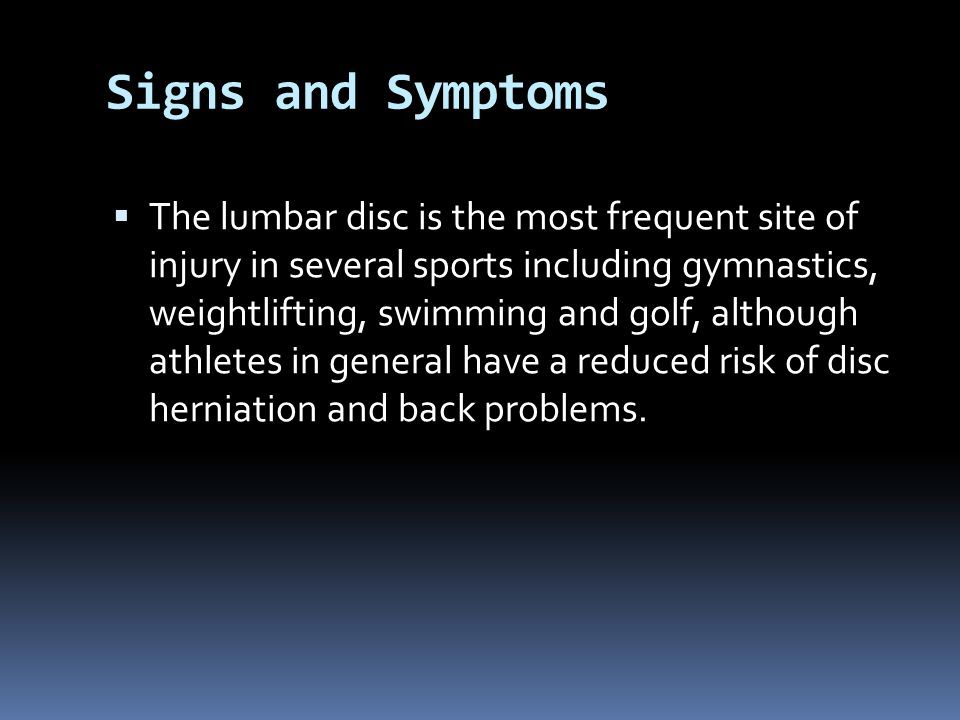 Signs and Symptoms

▪ The lumbar disc is the most frequent site of injury in several sports including gymnastics, weightlifting, swimming and golf, although athletes in general have a reduced risk of disc herniation and back problems.